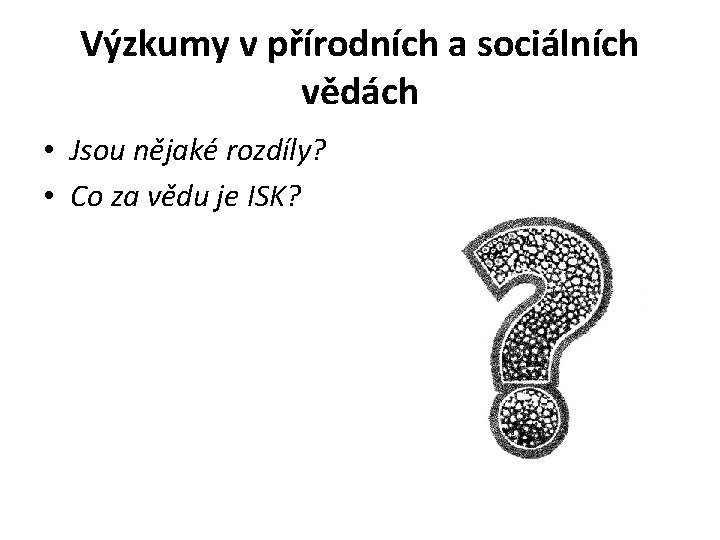 Výzkumy v přírodních a sociálních vědách

• Jsou nějaké rozdíly?
• Co za vědu je ISK?